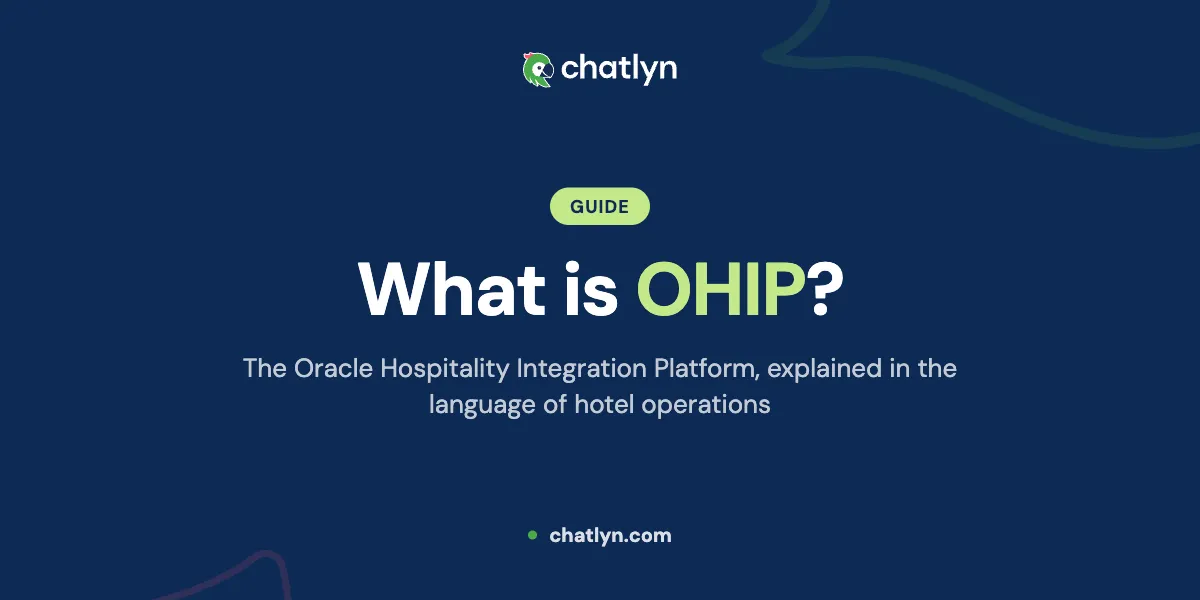 chatlyn

GUIDE

What is OHIP?

The Oracle Hospitality Integration Platform, explained in the language of hotel operations

chatlyn.com